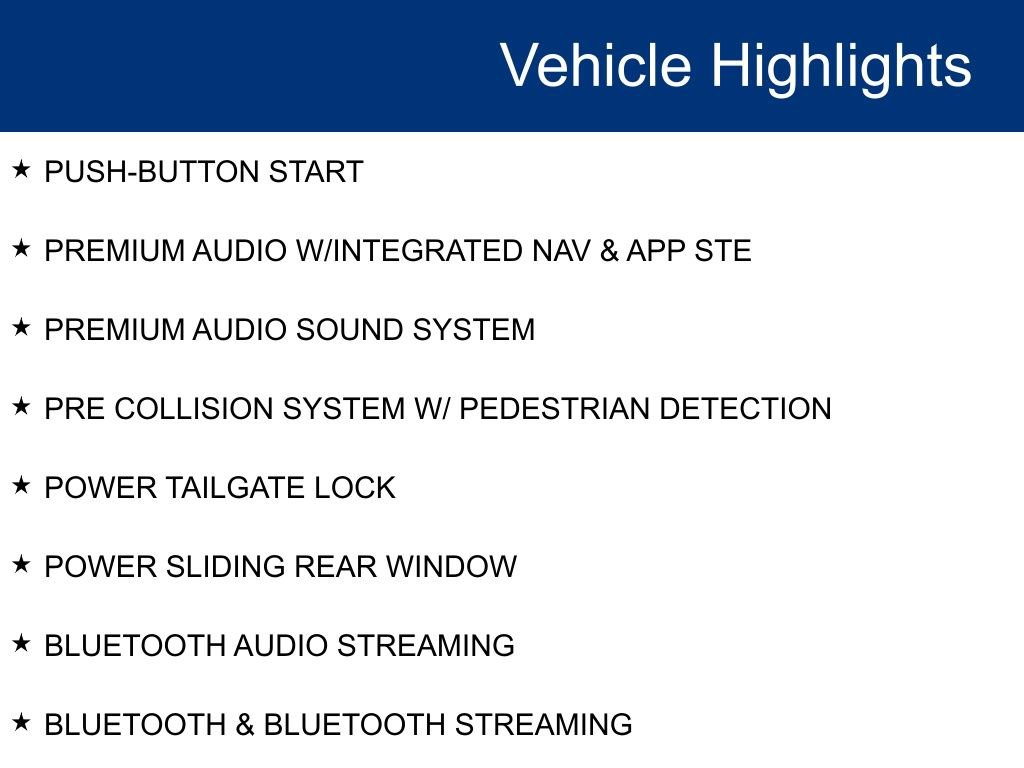 Vehicle Highlights

★ PUSH-BUTTON START

★ PREMIUM AUDIO W/INTEGRATED NAV & APP STE

★ PREMIUM AUDIO SOUND SYSTEM

★ PRE COLLISION SYSTEM W/ PEDESTRIAN DETECTION

★ POWER TAILGATE LOCK

★ POWER SLIDING REAR WINDOW

★ BLUETOOTH AUDIO STREAMING

★ BLUETOOTH & BLUETOOTH STREAMING